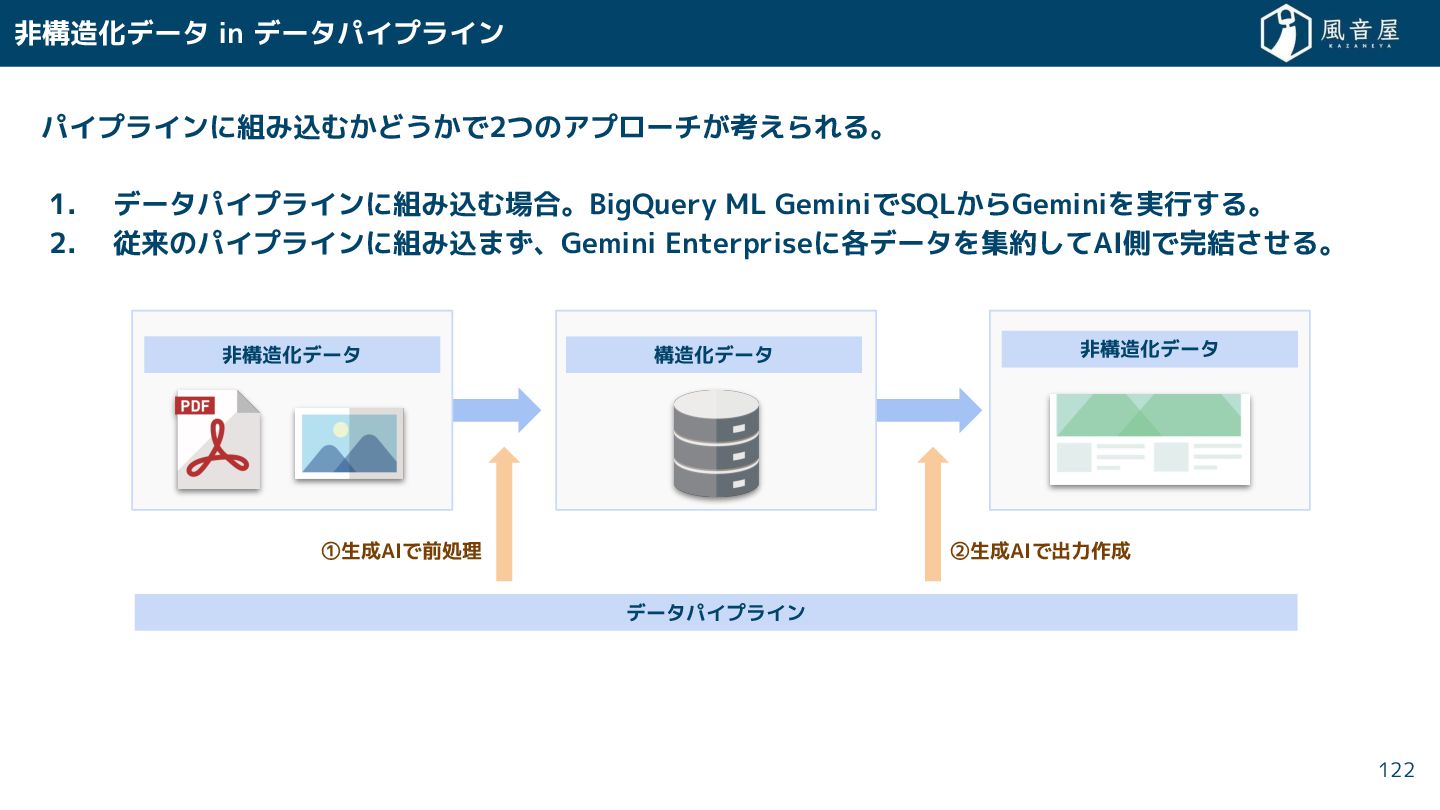 非構造化データ in データパイプライン

風音屋
KAZANEYA

パイプラインに組み込むかどうかで2つのアプローチが考えられる。

1. データパイプラインに組み込む場合。BigQuery ML GeminiでSQLからGeminiを実行する。
2. 従来のパイプラインに組み込まず、Gemini Enterpriseに各データを集約してAI側で完結させる。

非構造化データ

PDF

構造化データ

非構造化データ

①生成AIで前処理

②生成AIで出力作成

データパイプライン

122